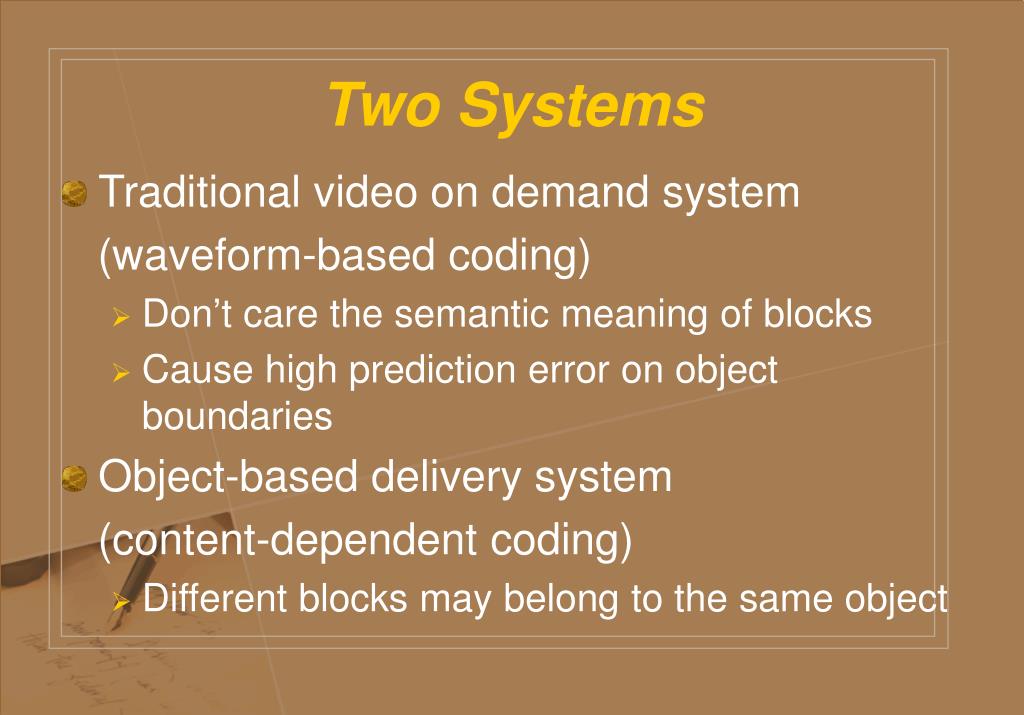 Two Systems

Traditional video on demand system
(waveform-based coding)

Don’t care the semantic meaning of blocks

Cause high prediction error on object boundaries

Object-based delivery system
(content-dependent coding)

Different blocks may belong to the same object